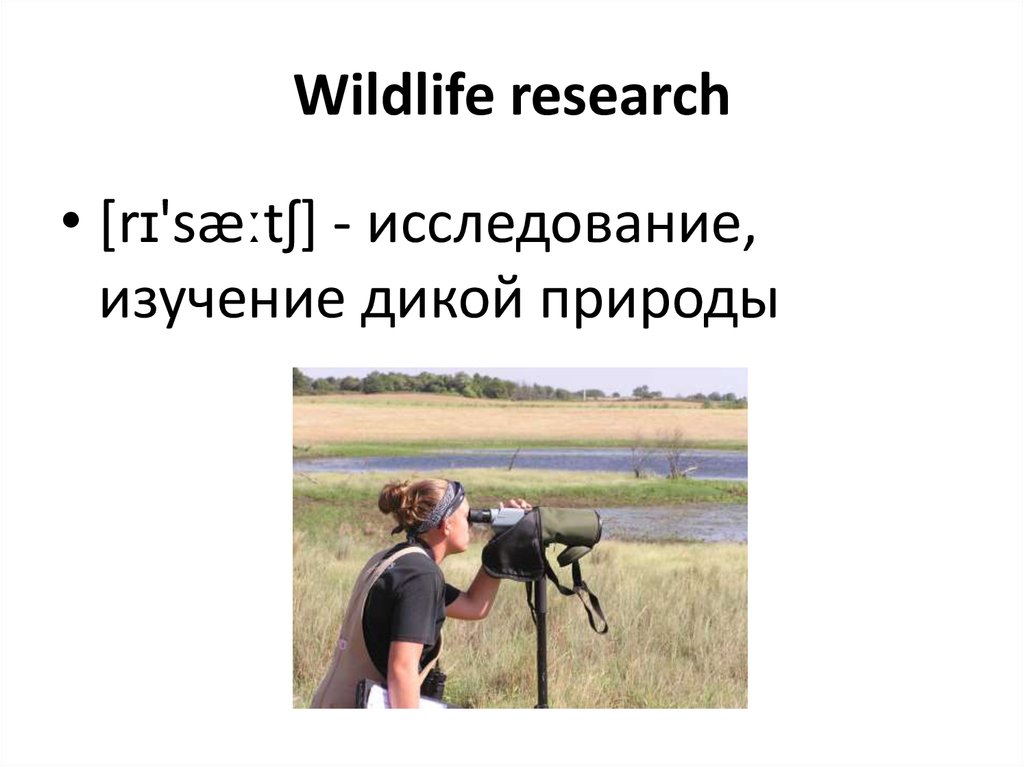 Wildlife research

• [rɪ'sæːtʃ] - исследование, изучение дикой природы